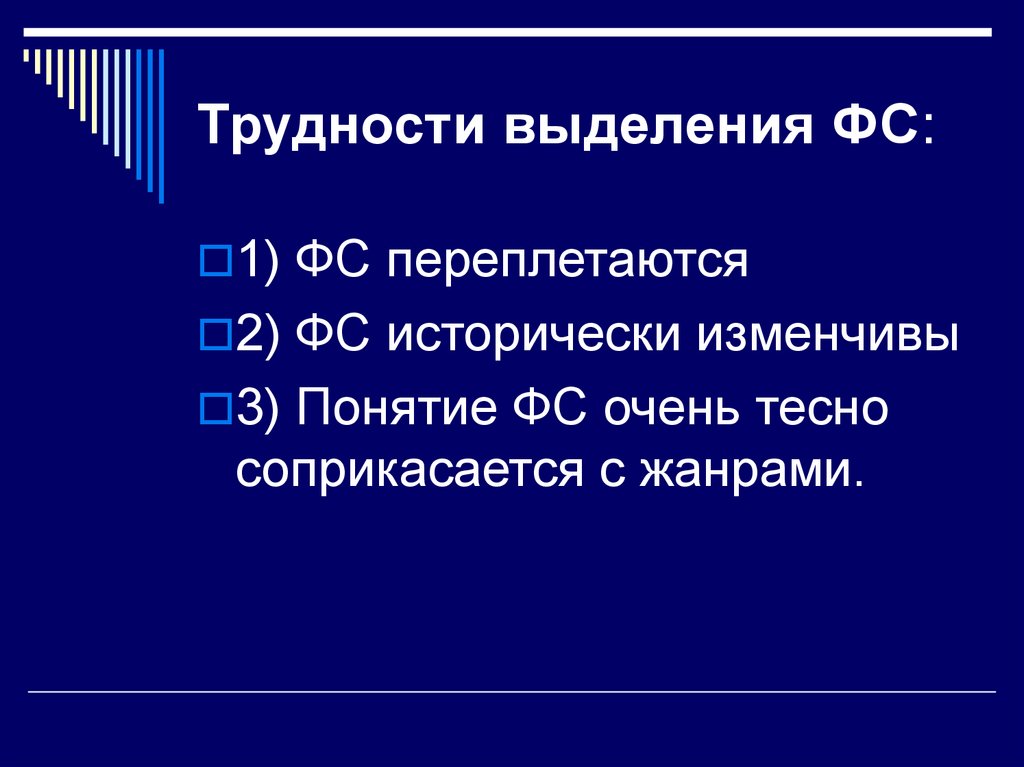 Трудности выделения ФС:

1) ФС переплетаются

2) ФС исторически изменчивы

3) Понятие ФС очень тесно соприкасается с жанрами.